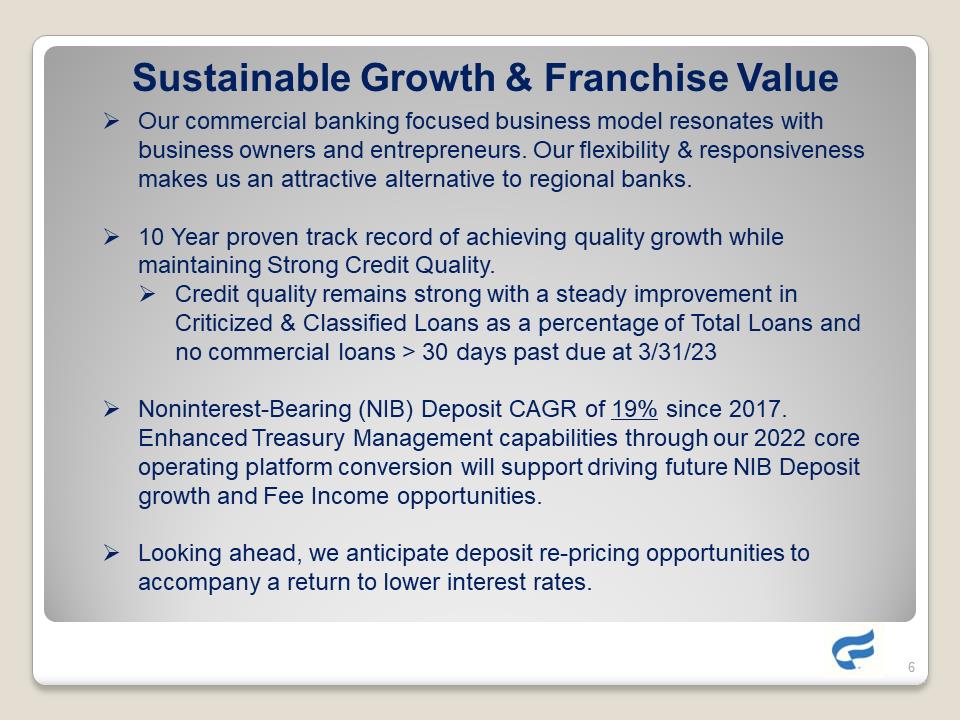 Sustainable Growth & Franchise Value

➢ Our commercial banking focused business model resonates with business owners and entrepreneurs. Our flexibility & responsiveness makes us an attractive alternative to regional banks.

➢ 10 Year proven track record of achieving quality growth while maintaining Strong Credit Quality.

➢ Credit quality remains strong with a steady improvement in Criticized & Classified Loans as a percentage of Total Loans and no commercial loans > 30 days past due at 3/31/23

➢ Noninterest-Bearing (NIB) Deposit CAGR of 19% since 2017. Enhanced Treasury Management capabilities through our 2022 core operating platform conversion will support driving future NIB Deposit growth and Fee Income opportunities.

➢ Looking ahead, we anticipate deposit re-pricing opportunities to accompany a return to lower interest rates.

6